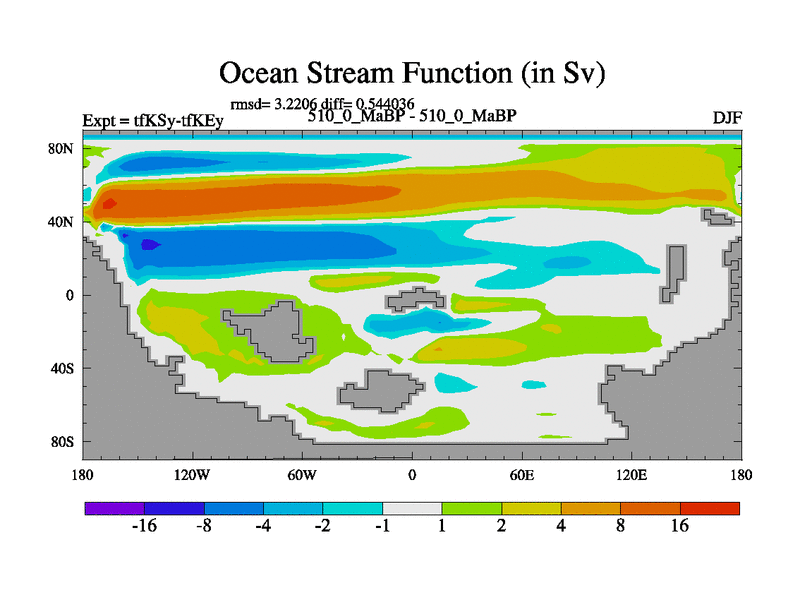 Ocean Stream Function (in Sv)

rmsd= 3.2206 diff= 0.544036

Expt = tfKSy-tfKEy

510_0_MaBP - 510_0_MaBP

DJF

80N
40N
0
40S
80S

180
120W
60W
0
60E
120E
180

-16
-8
-4
-2
-1
1
2
4
8
16